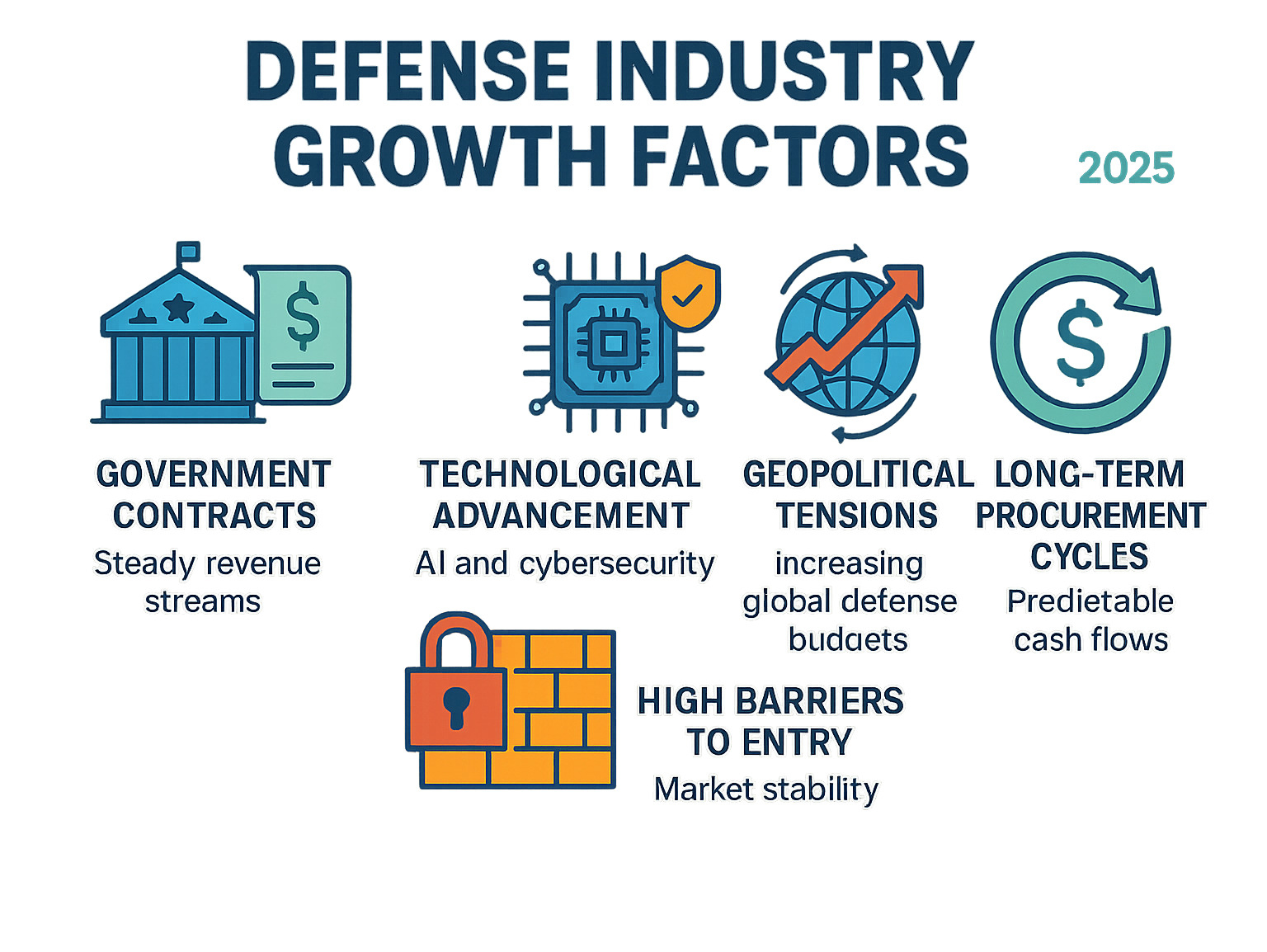 DEFENSE INDUSTRY GROWTH FACTORS

2025

GOVERNMENT CONTRACTS
Steady revenue streams

TECHNOLOGICAL ADVANCEMENT
AI and cybersecurity

GEOPOLITICAL TENSIONS
increasing global defense budaets

LONG-TERM PROCUREMENT CYCLES
Predietable cash flows

HIGH BARRIERS TO ENTRY
Market stability